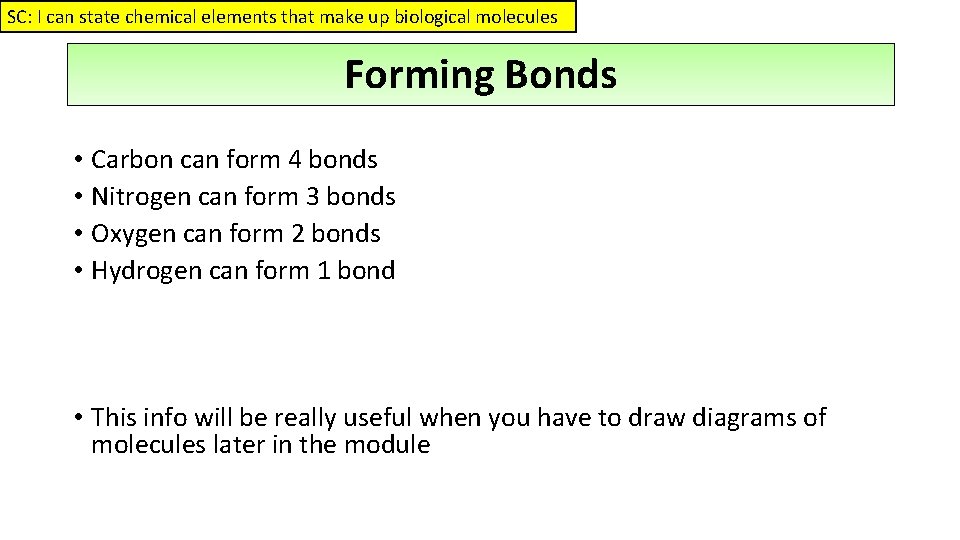 SC: I can state chemical elements that make up biological molecules

Forming Bonds

• Carbon can form 4 bonds
• Nitrogen can form 3 bonds
• Oxygen can form 2 bonds
• Hydrogen can form 1 bond

• This info will be really useful when you have to draw diagrams of molecules later in the module